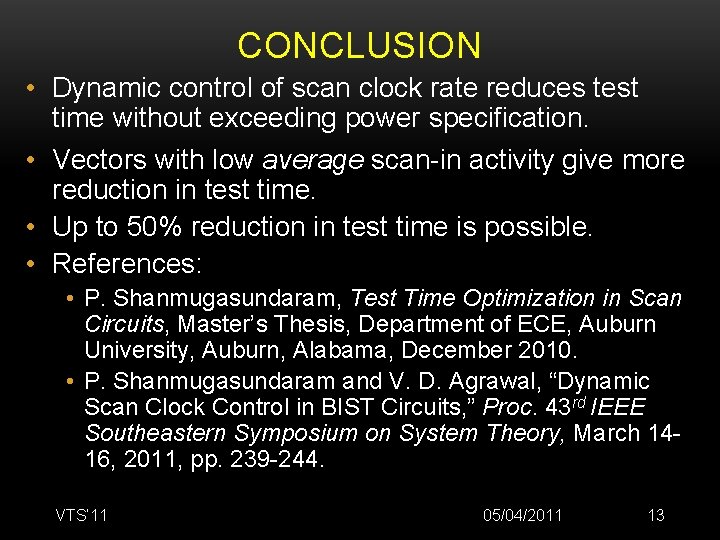 CONCLUSION

• Dynamic control of scan clock rate reduces test time without exceeding power specification.

• Vectors with low average scan-in activity give more reduction in test time.

• Up to 50% reduction in test time is possible.

• References:

• P. Shanmugasundaram, Test Time Optimization in Scan Circuits, Master's Thesis, Department of ECE, Auburn University, Auburn, Alabama, December 2010.

• P. Shanmugasundaram and V. D. Agrawal, "Dynamic Scan Clock Control in BIST Circuits," Proc. 43$^{rd}$ IEEE Southeastern Symposium on System Theory, March 14-16, 2011, pp. 239-244.

VTS'11

05/04/2011

13